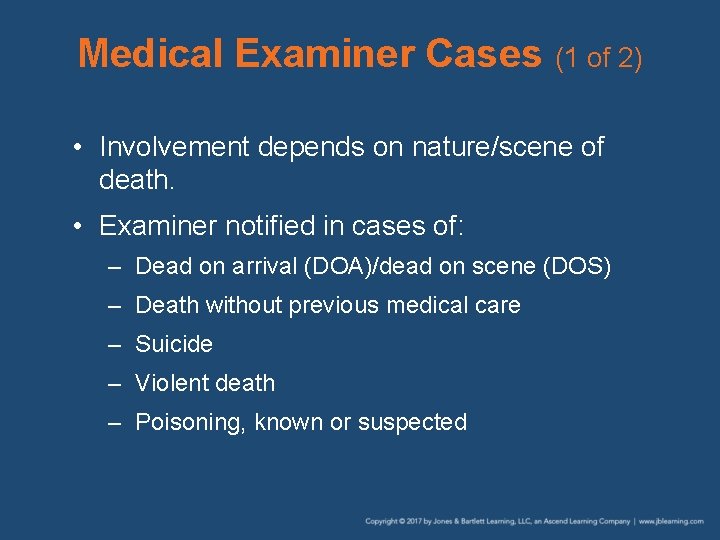 Medical Examiner Cases (1 of 2)

• Involvement depends on nature/scene of death.

• Examiner notified in cases of:
– Dead on arrival (DOA)/dead on scene (DOS)
– Death without previous medical care
– Suicide
– Violent death
– Poisoning, known or suspected

Copyright © 2017 by Jones & Bartlett Learning, LLC, an Ascend Learning Company | www.jblearning.com